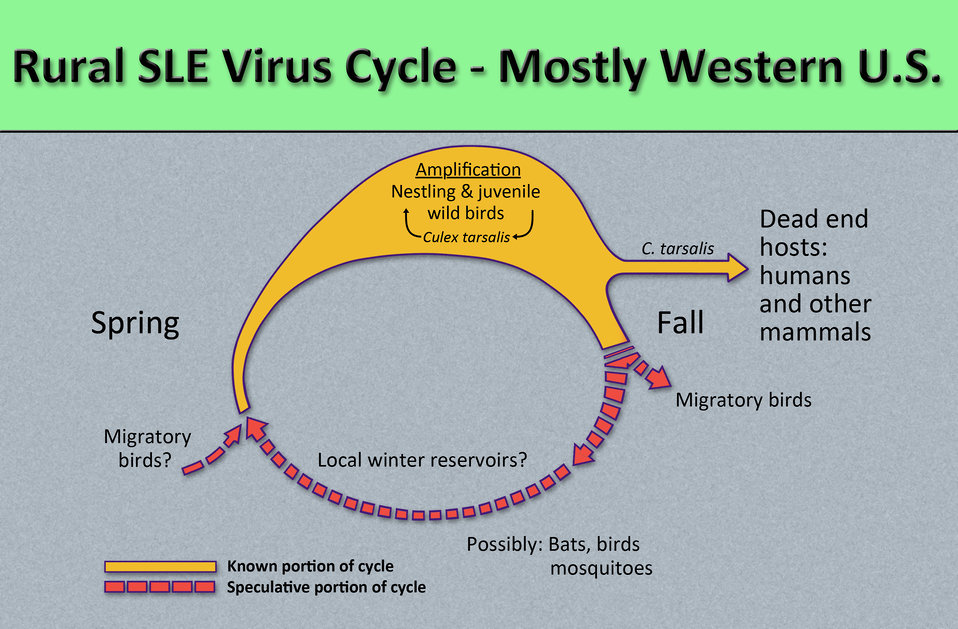 Rural SLE Virus Cycle - Mostly Western U.S.

Amplification
Nestling & juvenile wild birds
Culex tarsalis

C. tarsalis

Dead end hosts: humans and other mammals

Spring

Fall

Migratory birds

Migratory birds?

Local winter reservoirs?

Possibly: Bats, birds mosquitoes

Known portion of cycle
Speculative portion of cycle